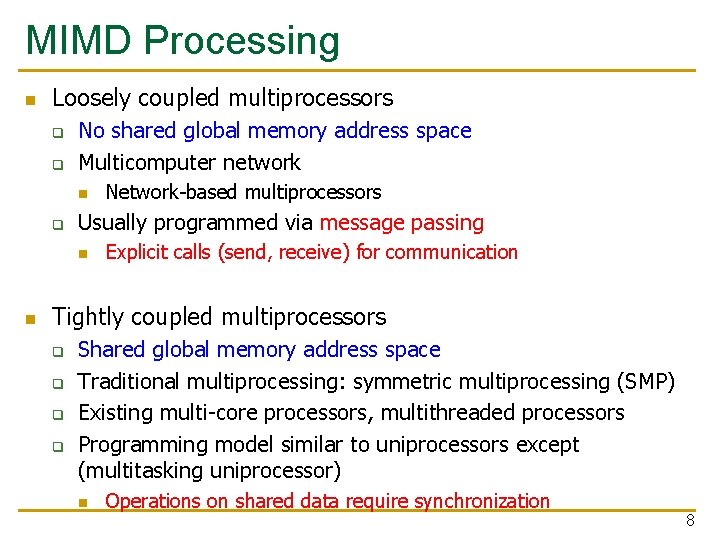 MIMD Processing

- Loosely coupled multiprocessors
  - No shared global memory address space
  - Multicomputer network
    - Network-based multiprocessors
  - Usually programmed via message passing
    - Explicit calls (send, receive) for communication

- Tightly coupled multiprocessors
  - Shared global memory address space
  - Traditional multiprocessing: symmetric multiprocessing (SMP)
  - Existing multi-core processors, multithreaded processors
  - Programming model similar to uniprocessors except (multitasking uniprocessor)
    - Operations on shared data require synchronization

8